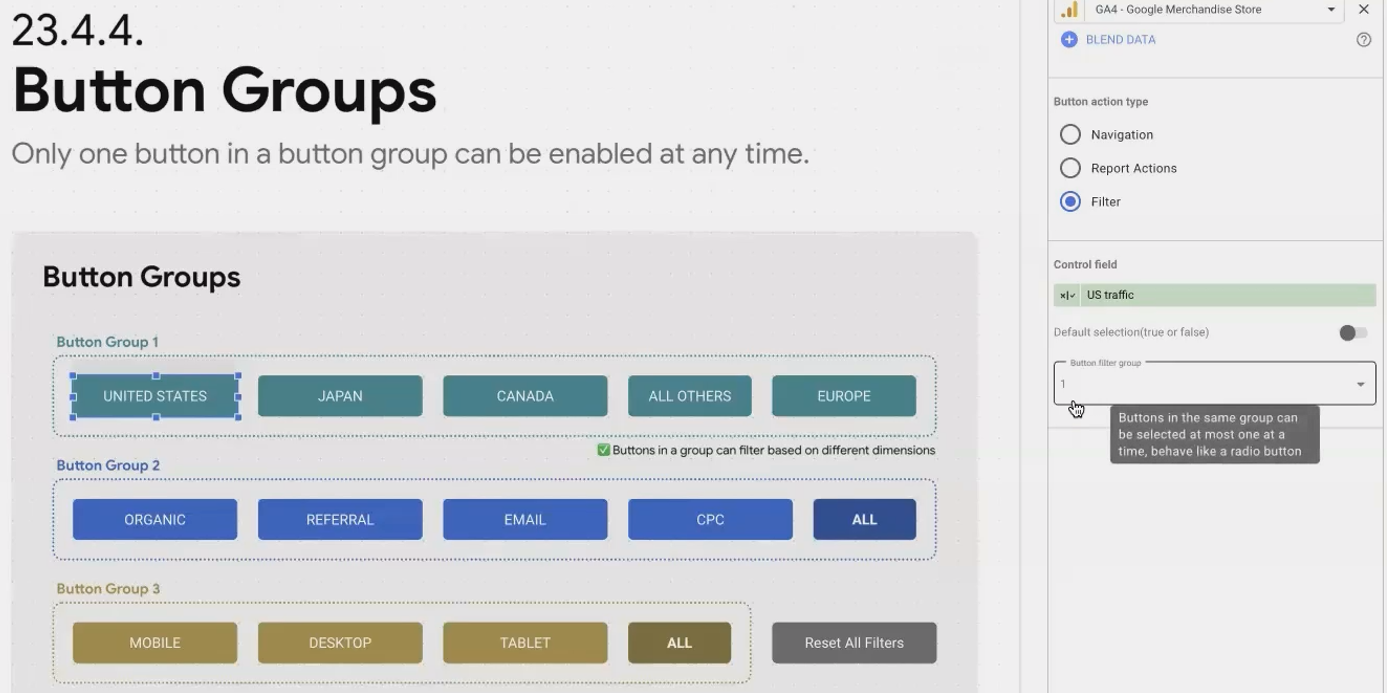 23.4.4.
Button Groups
Only one button in a button group can be enabled at any time.

Button Groups

Button Group 1

UNITED STATES JAPAN CANADA ALL OTHERS EUROPE

✅ Buttons in a group can filter based on different dimensions

Button Group 2

ORGANIC REFERRAL EMAIL CPC ALL

Button Group 3

MOBILE DESKTOP TABLET ALL Reset All Filters

GA4 - Google Merchandise Store

BLEND DATA

Button action type

Navigation

Report Actions

Filter

Control field

US traffic

Default selection(true or false)

Button filter group

1

Buttons in the same group can be selected at most one at a time, behave like a radio button